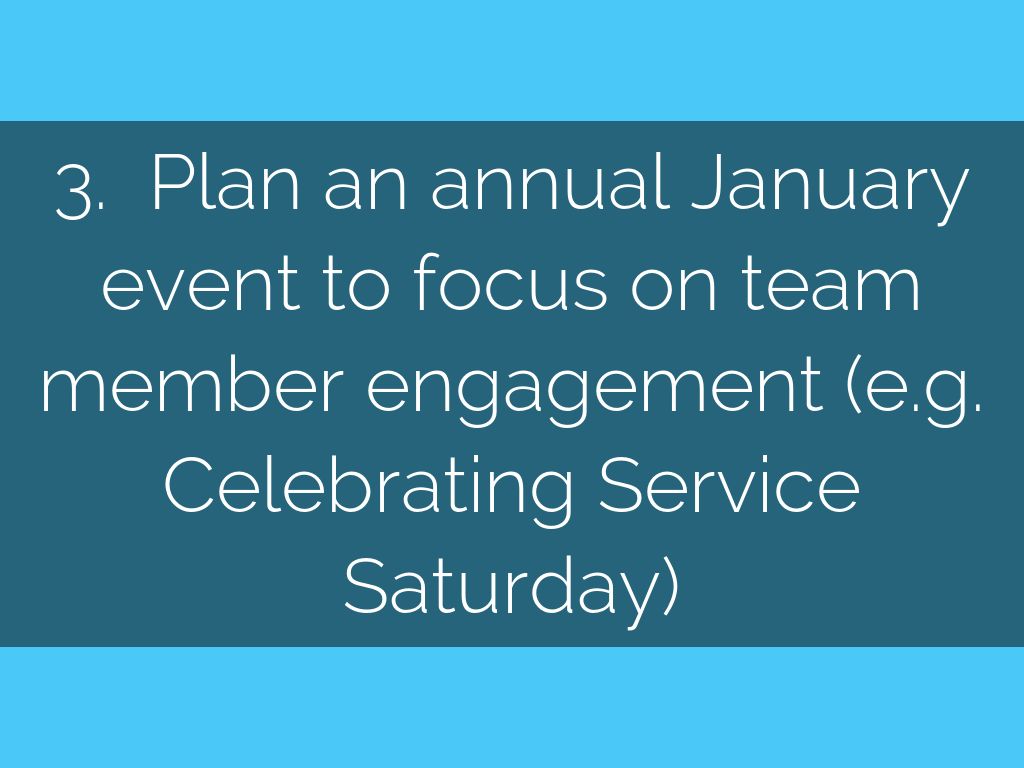 3. Plan an annual January event to focus on team member engagement (e.g. Celebrating Service Saturday)